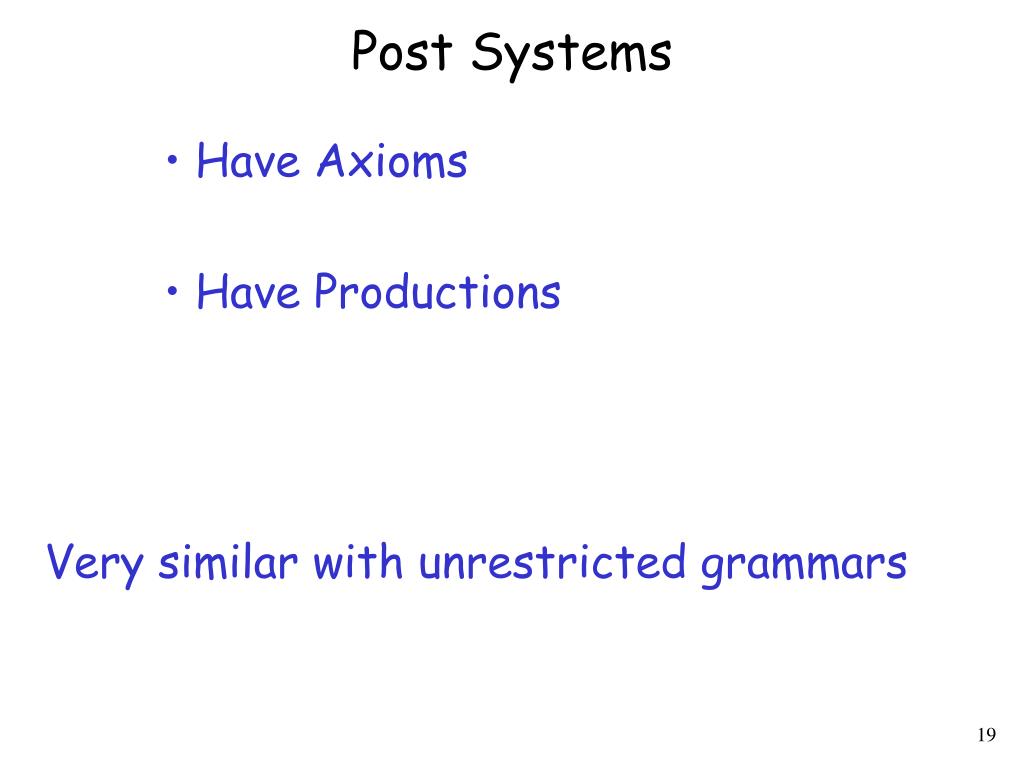 Post Systems

• Have Axioms

• Have Productions

Very similar with unrestricted grammars

19